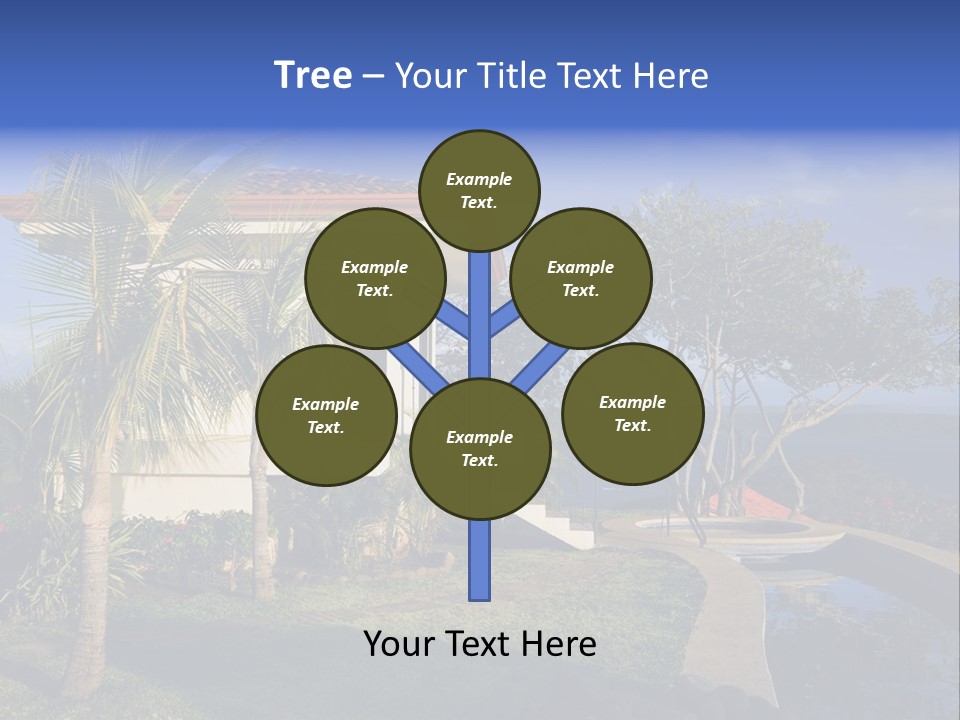 Tree – Your Title Text Here

Example Text.

Example Text.

Example Text.

Example Text.

Example Text.

Example Text.

Your Text Here